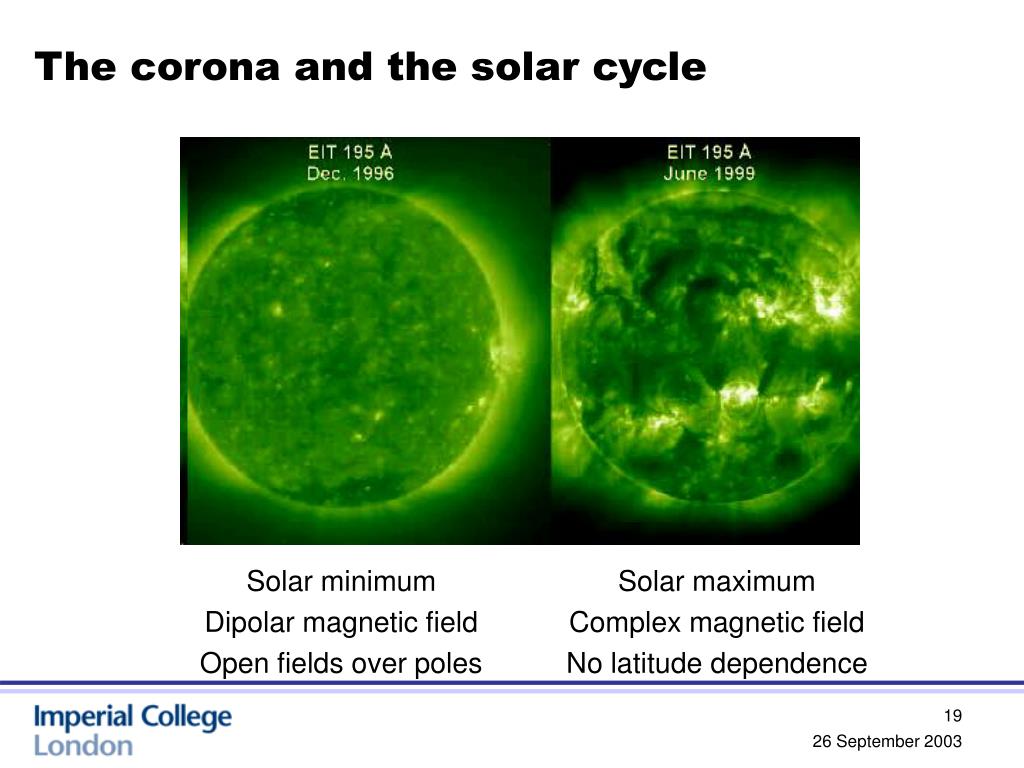 The corona and the solar cycle

EIT 195 A
Dec. 1996

EIT 195 A
June 1999

Solar minimum
Dipolar magnetic field
Open fields over poles

Solar maximum
Complex magnetic field
No latitude dependence

Imperial College
London

19

26 September 2003